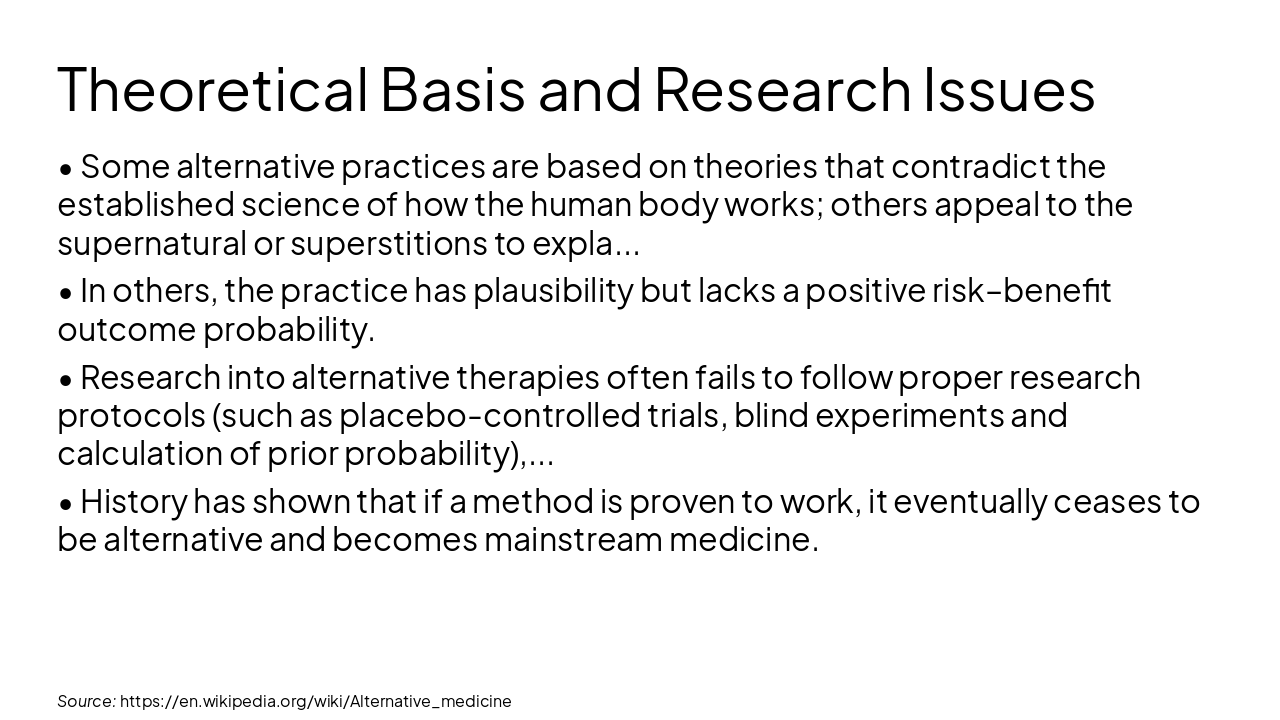 Theoretical Basis and Research Issues

• Some alternative practices are based on theories that contradict the established science of how the human body works; others appeal to the supernatural or superstitions to expla...

• In others, the practice has plausibility but lacks a positive risk-benefit outcome probability.

• Research into alternative therapies often fails to follow proper research protocols (such as placebo-controlled trials, blind experiments and calculation of prior probability),...

• History has shown that if a method is proven to work, it eventually ceases to be alternative and becomes mainstream medicine.

Source: https://en.wikipedia.org/wiki/Alternative_medicine